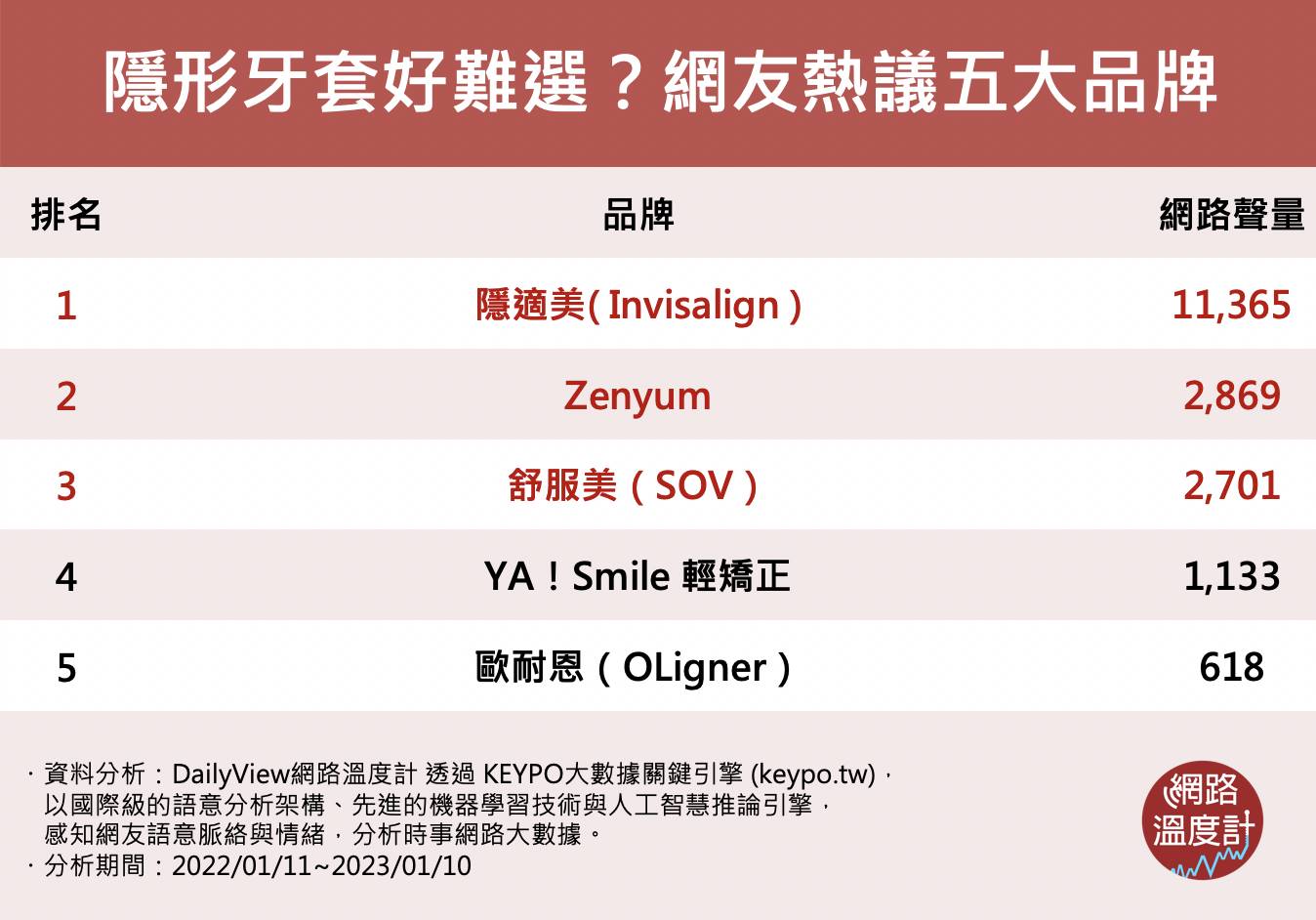 隱形牙套好難選？網友熱議五大品牌

| 排名 | 品牌 | 網路聲量 |
|---|---|---|
| 1 | 隱適美( Invisalign ) | 11,365 |
| 2 | Zenyum | 2,869 |
| 3 | 舒服美（SOV） | 2,701 |
| 4 | YA！Smile 輕矯正 | 1,133 |
| 5 | 歐耐恩（OLigner） | 618 |

· 資料分析：DailyView網路溫度計 透過 KEYPO大數據關鍵引擎 (keypo.tw)，以國際級的語意分析架構、先進的機器學習技術與人工智慧推論引擎，感知網友語意脈絡與情緒，分析時事網路大數據。
· 分析期間：2022/01/11~2023/01/10

網路溫度計